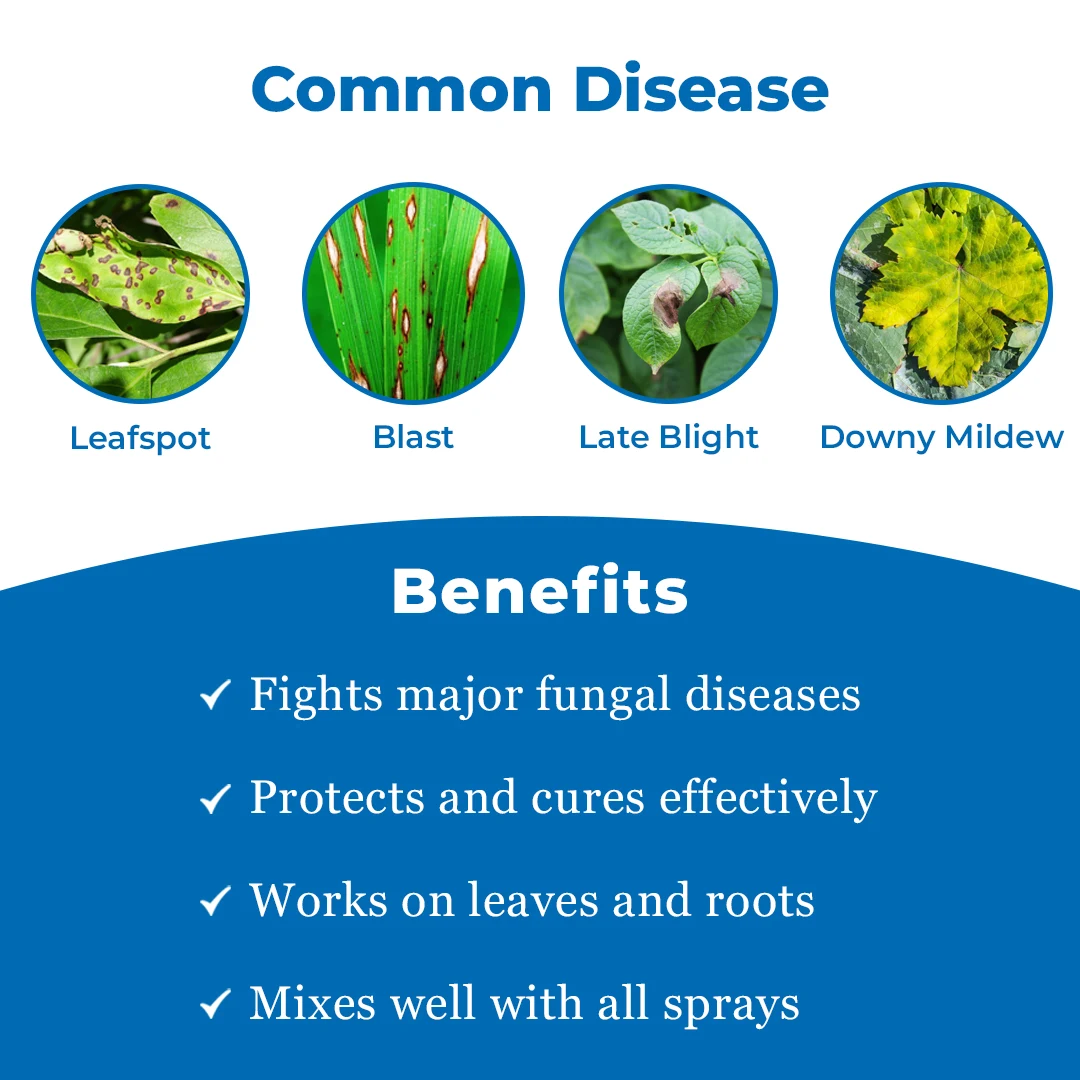 Common Disease

Leafspot

Blast

Late Blight

Downy Mildew

Benefits

✓ Fights major fungal diseases

✓ Protects and cures effectively

✓ Works on leaves and roots

✓ Mixes well with all sprays